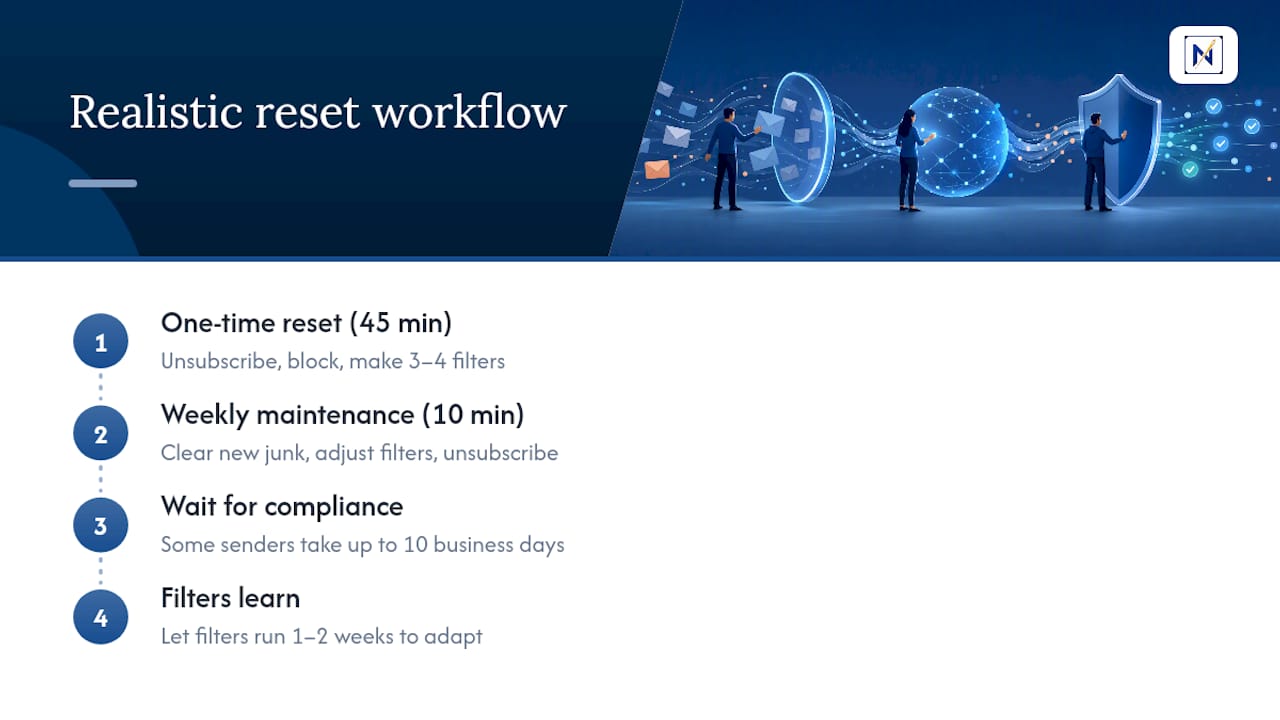 Realistic reset workflow

N

1
One-time reset (45 min)
Unsubscribe, block, make 3–4 filters

2
Weekly maintenance (10 min)
Clear new junk, adjust filters, unsubscribe

3
Wait for compliance
Some senders take up to 10 business days

4
Filters learn
Let filters run 1–2 weeks to adapt